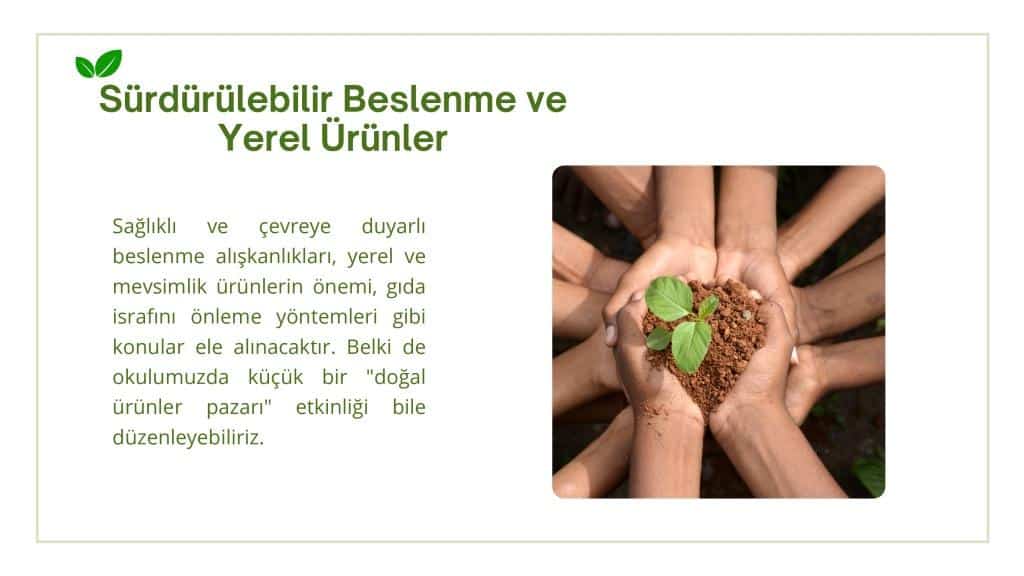 Sürdürülebilir Beslenme ve Yerel Ürünler

Sağlıklı ve çevreye duyarlı beslenme alışkanlıkları, yerel ve mevsimlik ürünlerin önemi, gıda israfını önleme yöntemleri gibi konular ele alınacaktır. Belki de okulumuzda küçük bir "doğal ürünler pazarı" etkinliği bile düzenleyebiliriz.